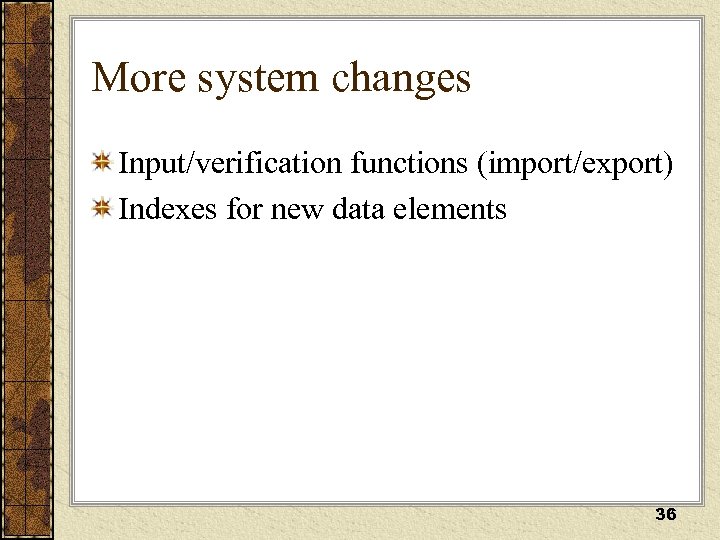 More system changes

Input/verification functions (import/export)

Indexes for new data elements

36